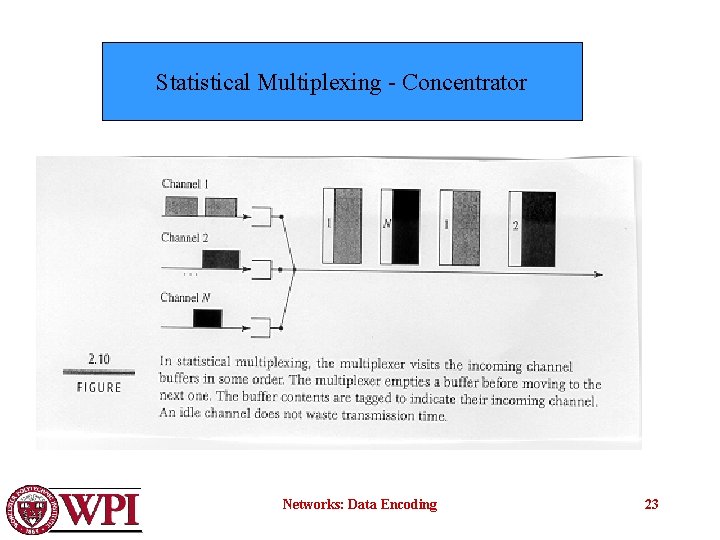 Statistical Multiplexing - Concentrator

Channel 1

Channel 2

...

Channel $N$

1

$N$

1

2

2.10

FIGURE

In statistical multiplexing, the multiplexer visits the incoming channel buffers in some order. The multiplexer empties a buffer before moving to the next one. The buffer contents are tagged to indicate their incoming channel. An idle channel does not waste transmission time.

WPI

Networks: Data Encoding

23